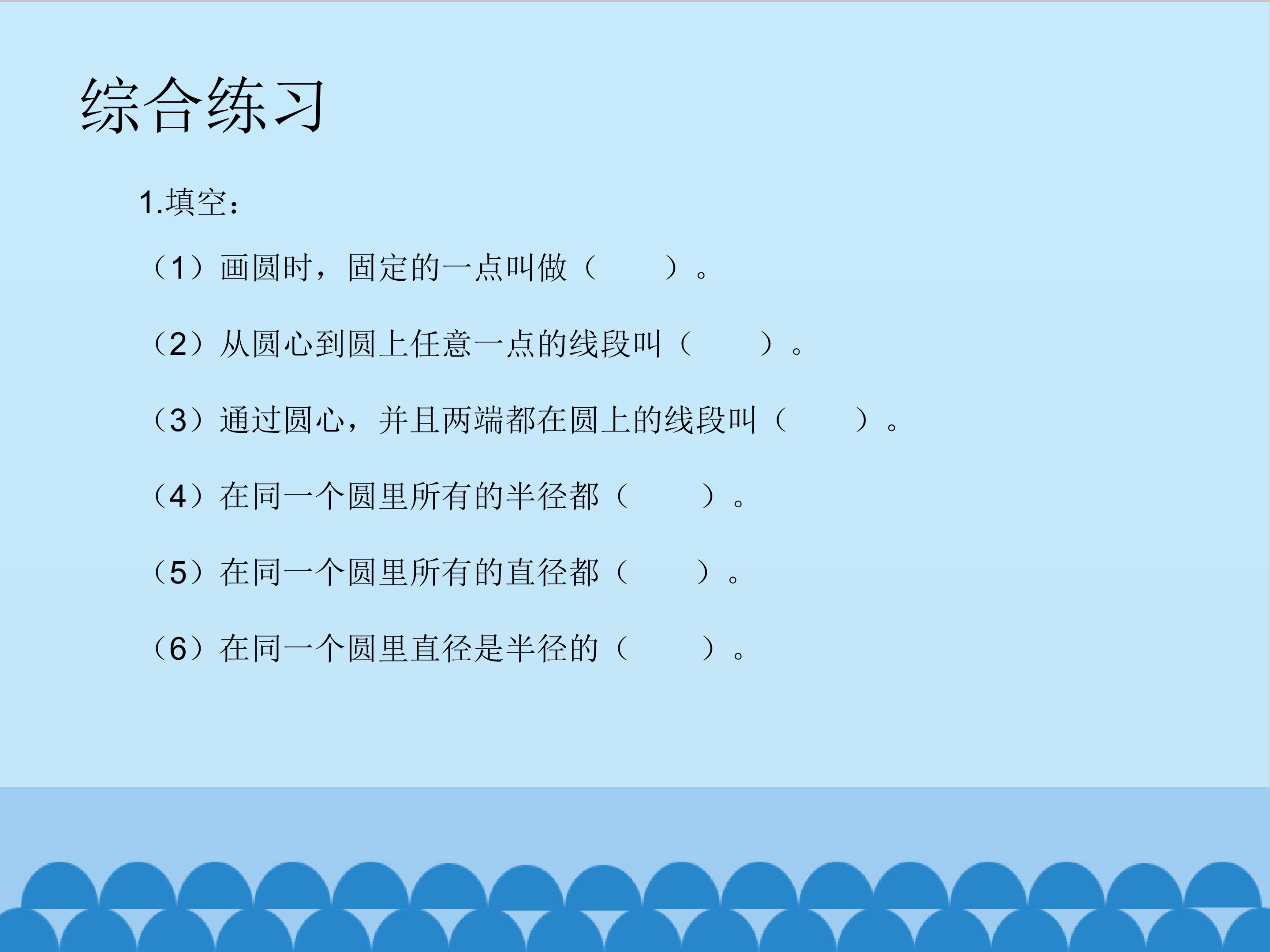 综合练习

1.填空：

（1）画圆时，固定的一点叫做（ ）。

（2）从圆心到圆上任意一点的线段叫（ ）。

（3）通过圆心，并且两端都在圆上的线段叫（ ）。

（4）在同一个圆里所有的半径都（ ）。

（5）在同一个圆里所有的直径都（ ）。

（6）在同一个圆里直径是半径的（ ）。